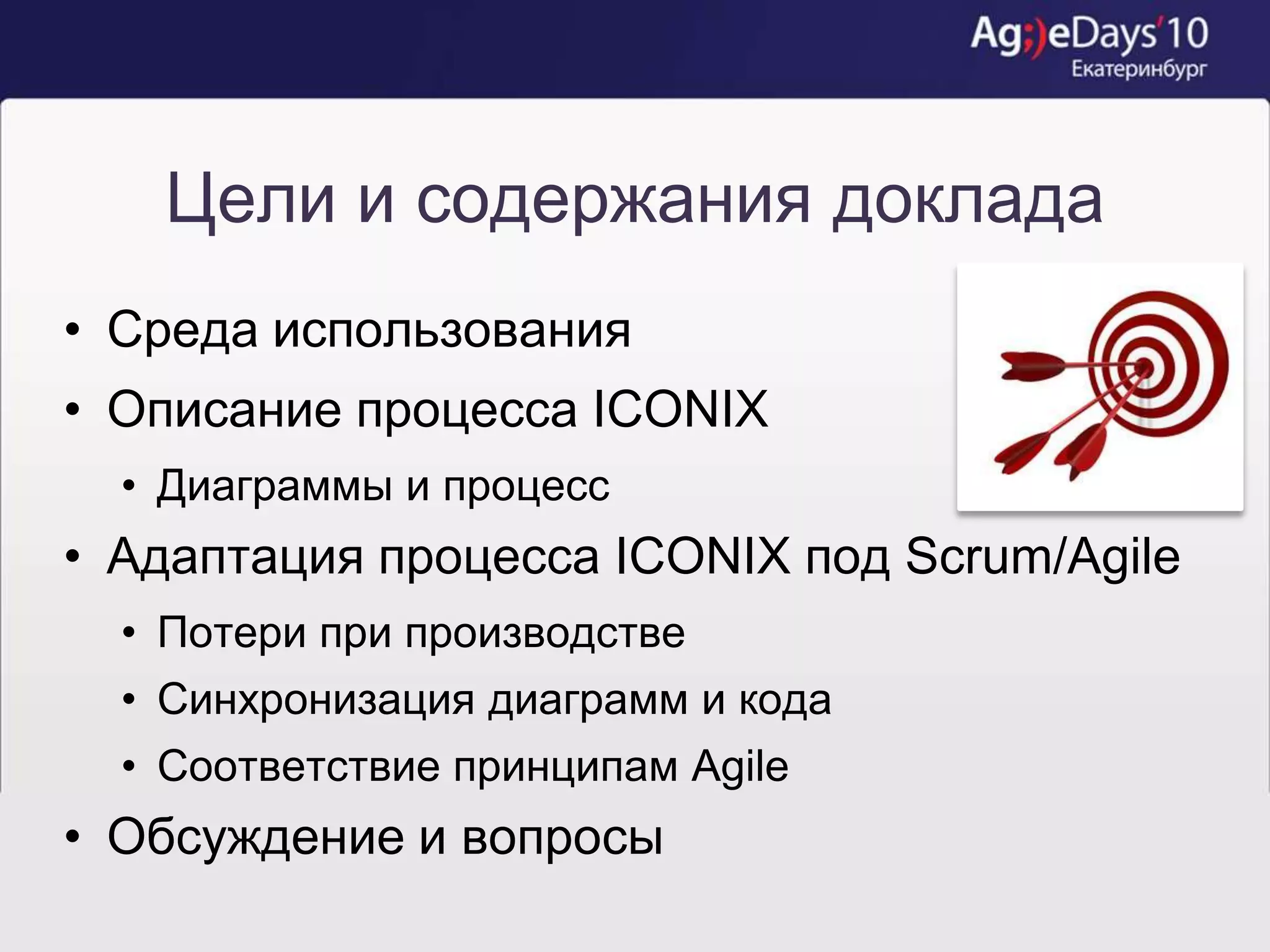 Ag;)eDays'10
Екатеринбург

Цели и содержания доклада

• Среда использования
• Описание процесса ICONIX
  • Диаграммы и процесс
• Адаптация процесса ICONIX под Scrum/Agile
  • Потери при производстве
  • Синхронизация диаграмм и кода
  • Соответствие принципам Agile
• Обсуждение и вопросы